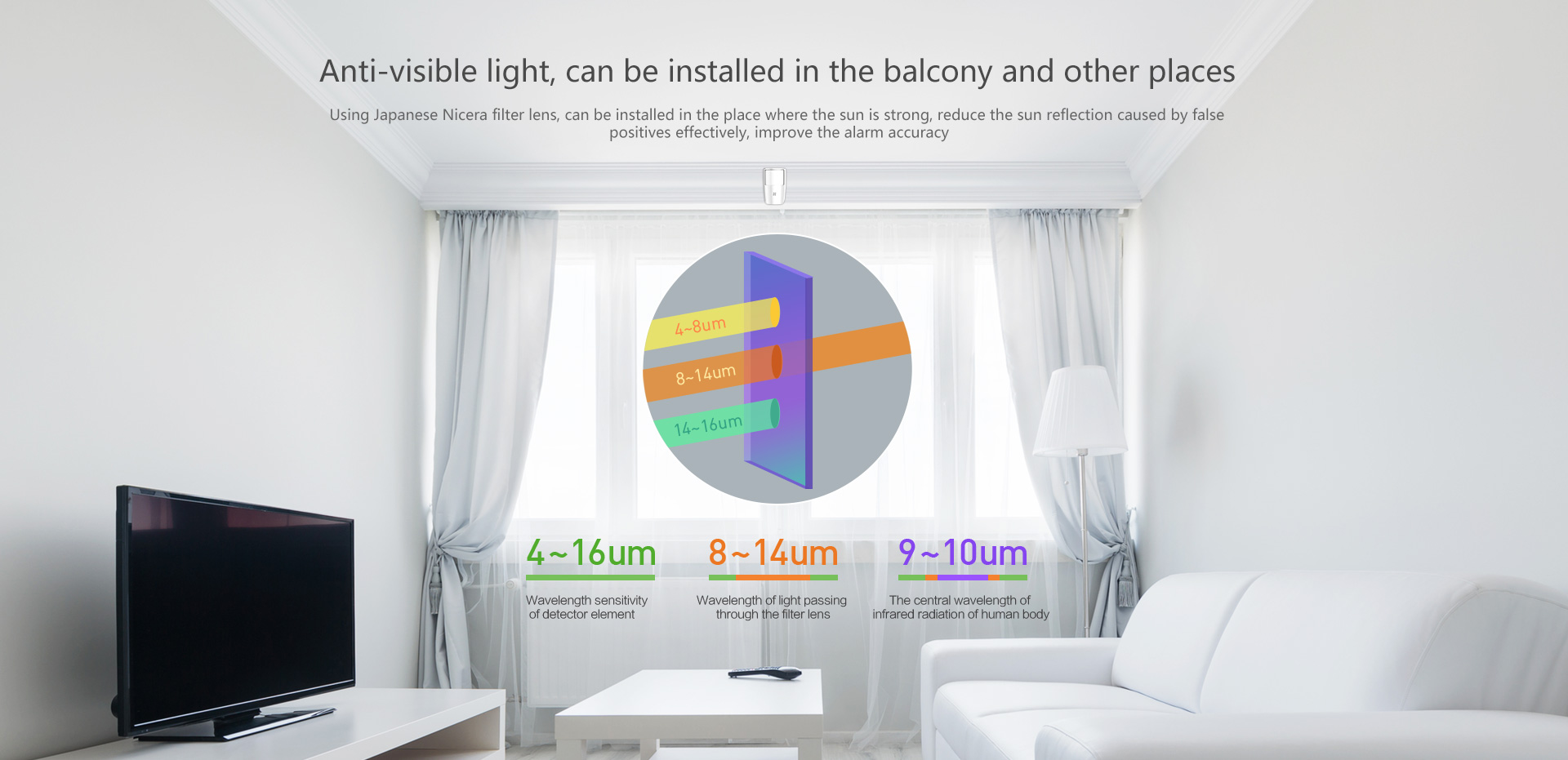 Anti-visible light, can be installed in the balcony and other places

Using Japanese Nicera filter lens, can be installed in the place where the sun is strong, reduce the sun reflection caused by false positives effectively, improve the alarm accuracy

4~8um

8~14um

14~16um

4~16um

Wavelength sensitivity of detector element

8~14um

Wavelength of light passing through the filter lens

9~10um

The central wavelength of infrared radiation of human body